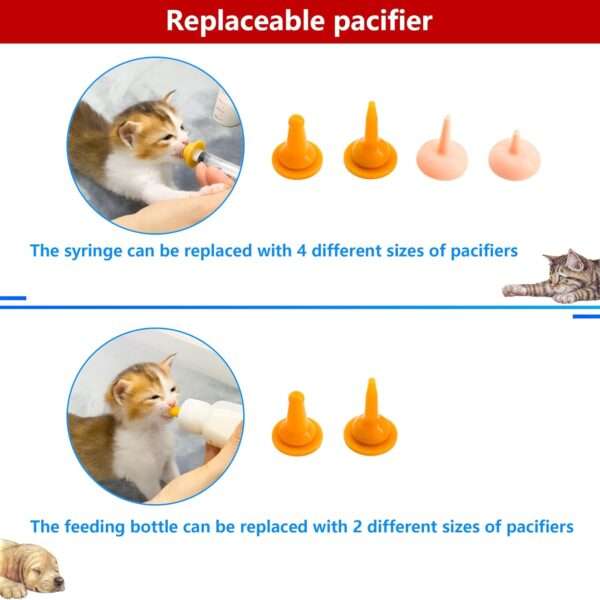 Replaceable pacifier

The syringe can be replaced with 4 different sizes of pacifiers

The feeding bottle can be replaced with 2 different sizes of pacifiers